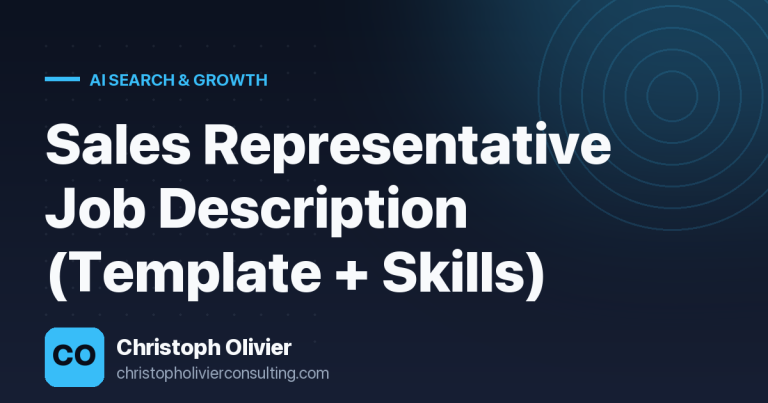 AI SEARCH & GROWTH

Sales Representative Job Description (Template + Skills)

CO

Christoph Olivier
christopholivierconsulting.com